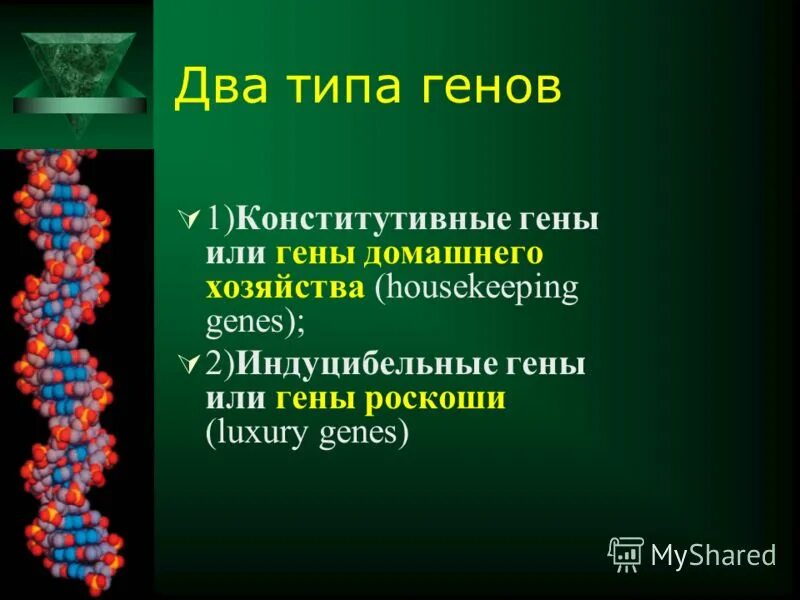 Два типа генов

1)Конститутивные гены или гены домашнего хозяйства (housekeeping genes);

2)Индуцибельные гены или гены роскоши (luxury genes)

MyShared